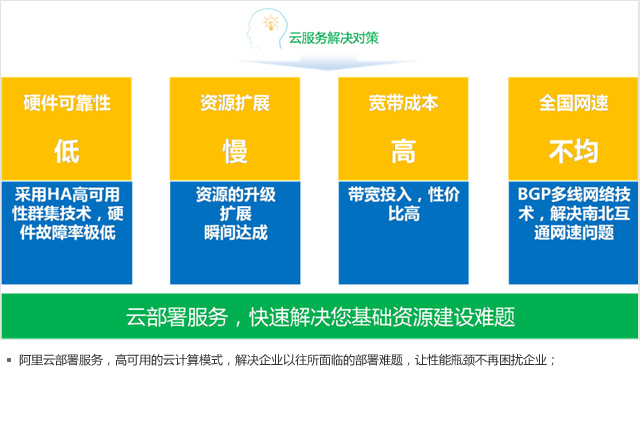 云服务解决对策

硬件可靠性

低

采用HA高可用性群集技术，硬件故障率极低

资源扩展

慢

资源的升级扩展瞬间达成

宽带成本

高

带宽投入，性价比高

全国网速

不均

BGP多线网络技术，解决南北互通网速问题

云部署服务，快速解决您基础资源建设难题

▪ 阿里云部署服务，高可用的云计算模式，解决企业以往所面临的部署难题，让性能瓶颈不再困扰企业；